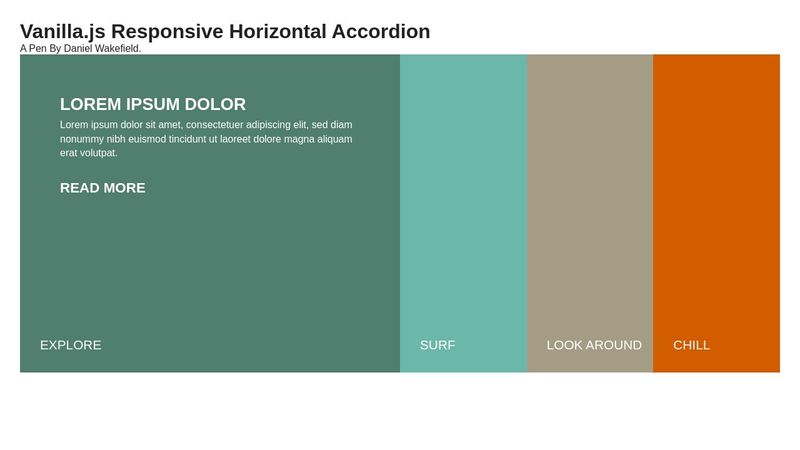 Vanilla.js Responsive Horizontal Accordion
A Pen By Daniel Wakefield.

LOREM IPSUM DOLOR

Lorem ipsum dolor sit amet, consectetuer adipiscing elit, sed diam nonummy nibh euismod tincidunt ut laoreet dolore magna aliquam erat volutpat.

READ MORE

EXPLORE

SURF

LOOK AROUND

CHILL